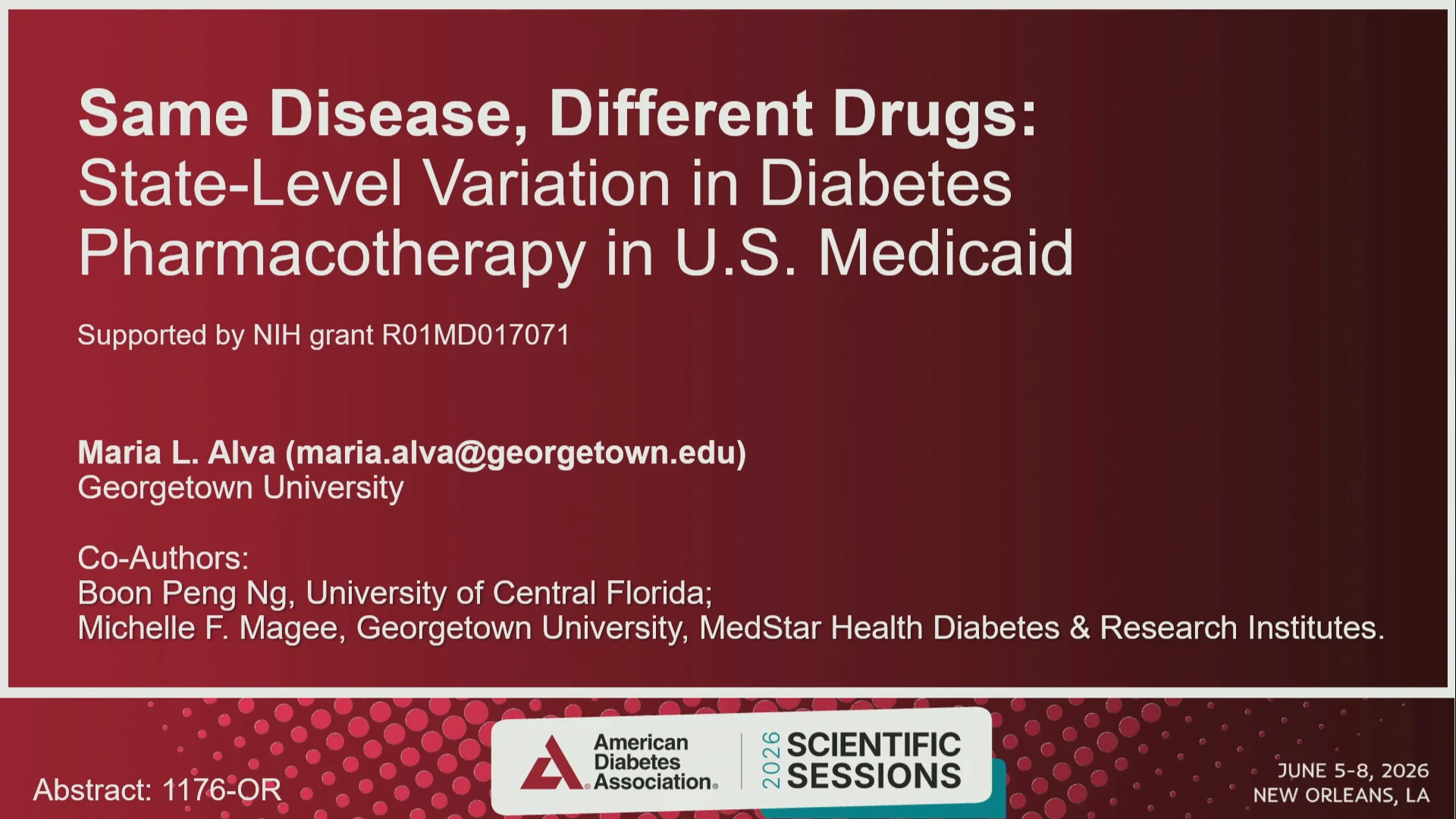 Same Disease, Different Drugs: State-Level Variation in Diabetes Pharmacotherapy in U.S. Medicaid

Supported by NIH grant R01MD017071

Maria L. Alva (maria.alva@georgetown.edu)
Georgetown University

Co-Authors:
Boon Peng Ng, University of Central Florida;
Michelle F. Magee, Georgetown University, MedStar Health Diabetes & Research Institutes.

Abstract: 1176-OR

American Diabetes Association®

2026 SCIENTIFIC SESSIONS

JUNE 5-8, 2026
NEW ORLEANS, LA